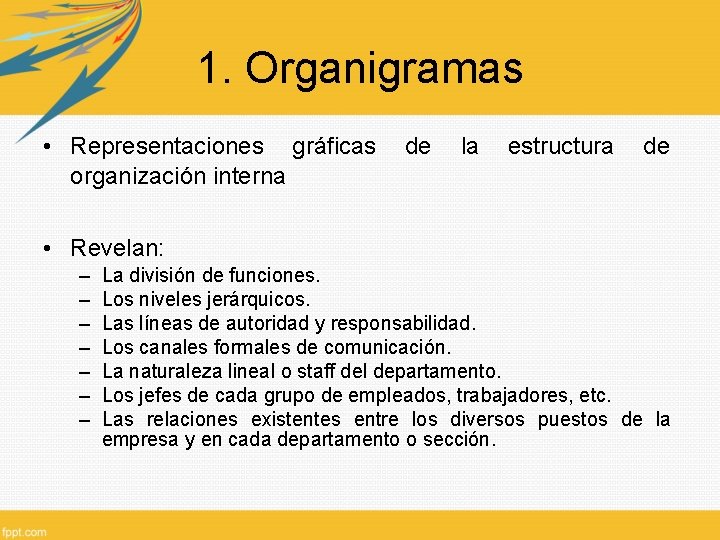 1. Organigramas

• Representaciones gráficas de la estructura de organización interna

• Revelan:
– La división de funciones.
– Los niveles jerárquicos.
– Las líneas de autoridad y responsabilidad.
– Los canales formales de comunicación.
– La naturaleza lineal o staff del departamento.
– Los jefes de cada grupo de empleados, trabajadores, etc.
– Las relaciones existentes entre los diversos puestos de la empresa y en cada departamento o sección.

fppt.com